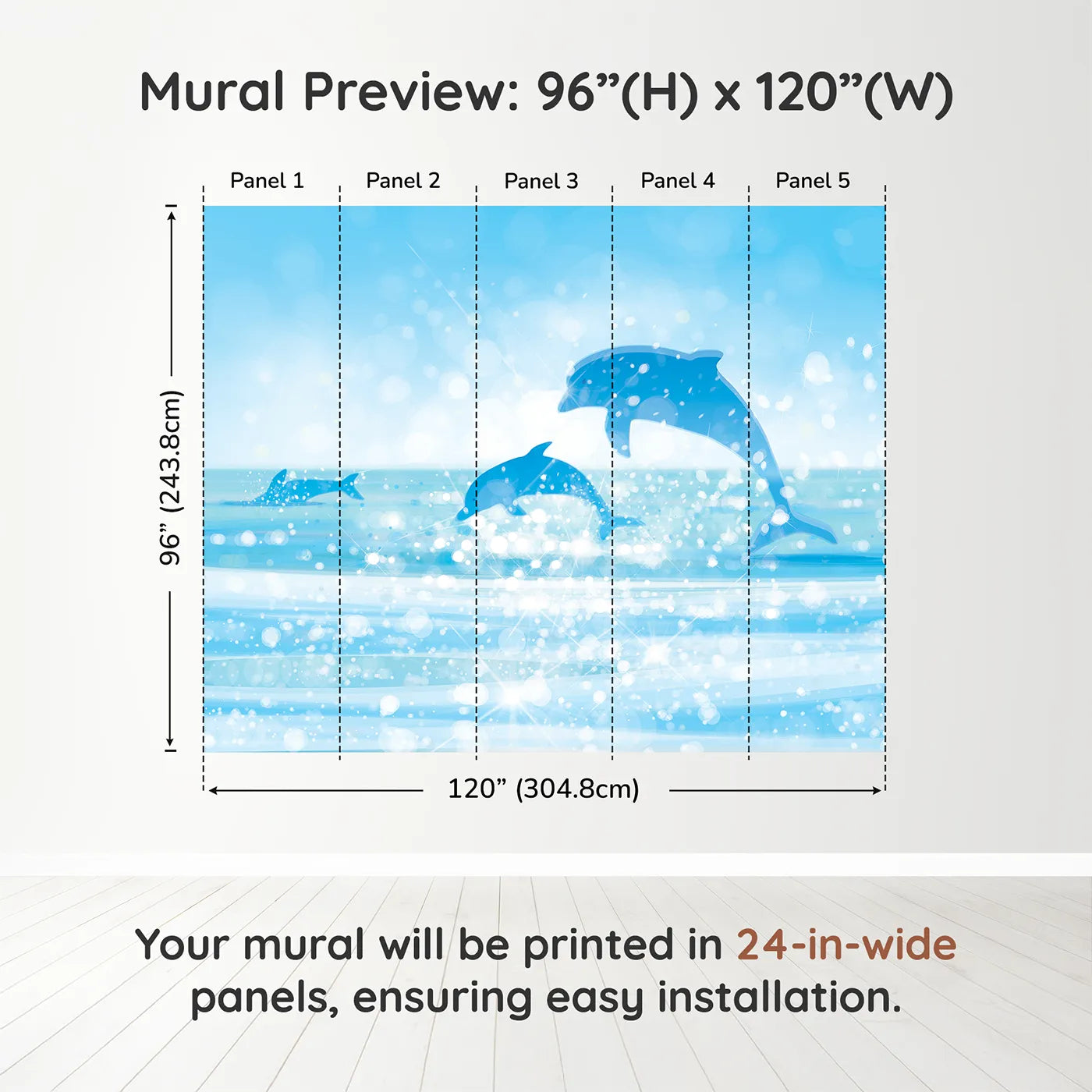 Mural Preview: 96”(H) x 120”(W)

Panel 1
Panel 2
Panel 3
Panel 4
Panel 5

96” (243.8cm)

120” (304.8cm)

Your mural will be printed in 24-in-wide panels, ensuring easy installation.